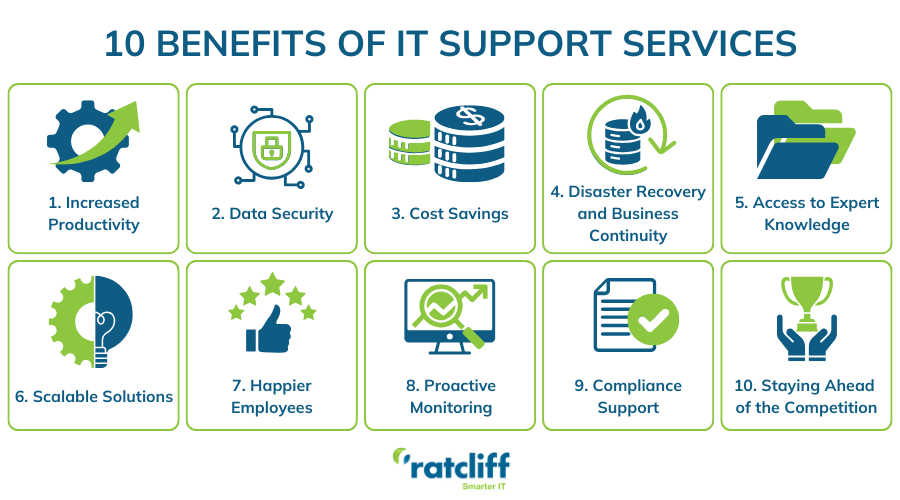 10 BENEFITS OF IT SUPPORT SERVICES

1. Increased Productivity

2. Data Security

3. Cost Savings

4. Disaster Recovery and Business Continuity

5. Access to Expert Knowledge

6. Scalable Solutions

7. Happier Employees

8. Proactive Monitoring

9. Compliance Support

10. Staying Ahead of the Competition

ratcliff
Smarter IT